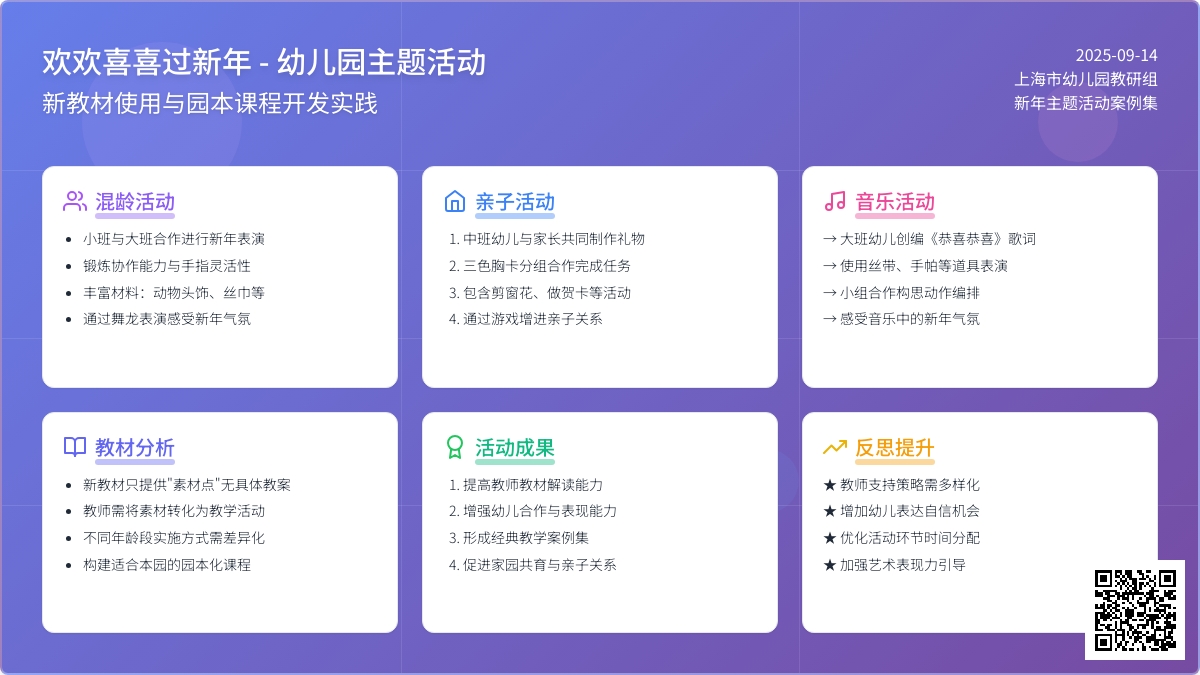 欢欢喜喜过新年 - 幼儿园主题活动
新教材使用与园本课程开发实践

2025-09-14
上海市幼儿园教研组
新年主题活动案例集

混龄活动
- 小班与大班合作进行新年表演
- 锻炼协作能力与手指灵活性
- 丰富材料：动物头饰、丝巾等
- 通过舞龙表演感受新年气氛

亲子活动
1. 中班幼儿与家长共同制作礼物
2. 三色胸卡分组合作完成任务
3. 包含剪窗花、做贺卡等活动
4. 通过游戏增进亲子关系

音乐活动
→ 大班幼儿创编《恭喜恭喜》歌词
→ 使用丝带、手帕等道具表演
→ 小组合作构思动作编排
→ 感受音乐中的新年气氛

教材分析
- 新教材只提供"素材点"无具体教案
- 教师需将素材转化为教学活动
- 不同年龄段实施方式需差异化
- 构建适合本园的园本化课程

活动成果
1. 提高教师教材解读能力
2. 增强幼儿合作与表现能力
3. 形成经典教学案例集
4. 促进家园共育与亲子关系

反思提升
★ 教师支持策略需多样化
★ 增加幼儿表达自信机会
★ 优化活动环节时间分配
★ 加强艺术表现力引导